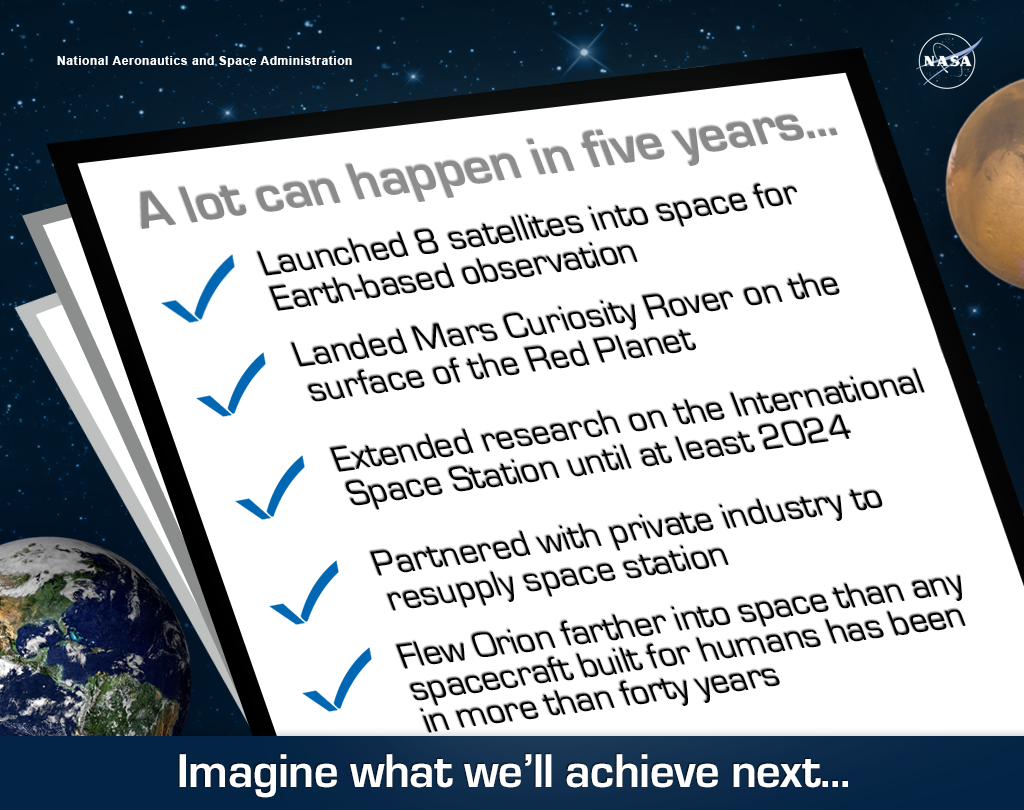 National Aeronautics and Space Administration

NASA

A lot can happen in five years...

Launched 8 satellites into space for Earth-based observation

Landed Mars Curiosity Rover on the surface of the Red Planet

Extended research on the International Space Station until at least 2024

Partnered with private industry to resupply space station

Flew Orion farther into space than any spacecraft built for humans has been in more than forty years

Imagine what we'll achieve next...